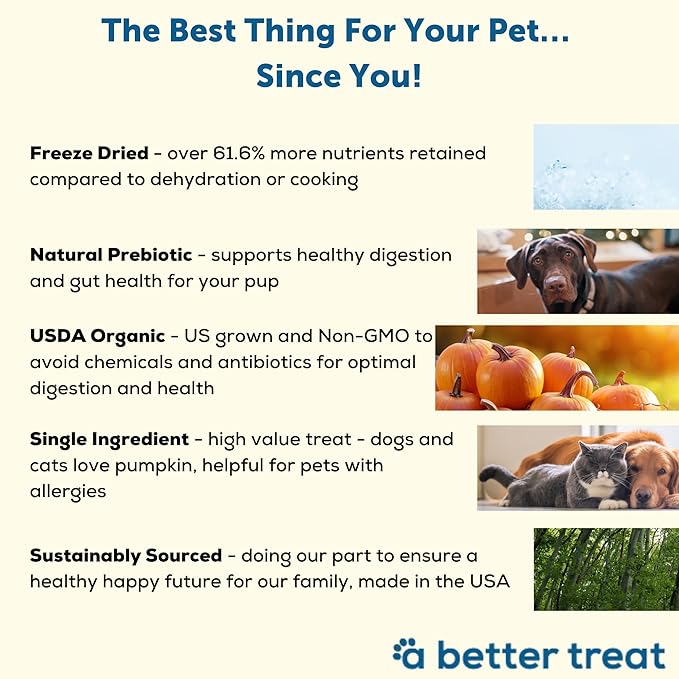 The Best Thing For Your Pet...
Since You!

Freeze Dried - over 61.6% more nutrients retained compared to dehydration or cooking

Natural Prebiotic - supports healthy digestion and gut health for your pup

USDA Organic - US grown and Non-GMO to avoid chemicals and antibiotics for optimal digestion and health

Single Ingredient - high value treat - dogs and cats love pumpkin, helpful for pets with allergies

Sustainably Sourced - doing our part to ensure a healthy happy future for our family, made in the USA

a better treat